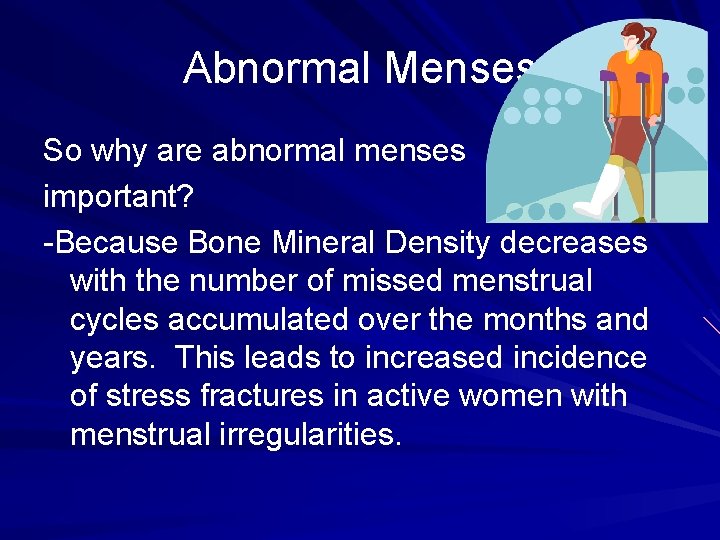 Abnormal Menses

So why are abnormal menses important?

-Because Bone Mineral Density decreases with the number of missed menstrual cycles accumulated over the months and years. This leads to increased incidence of stress fractures in active women with menstrual irregularities.